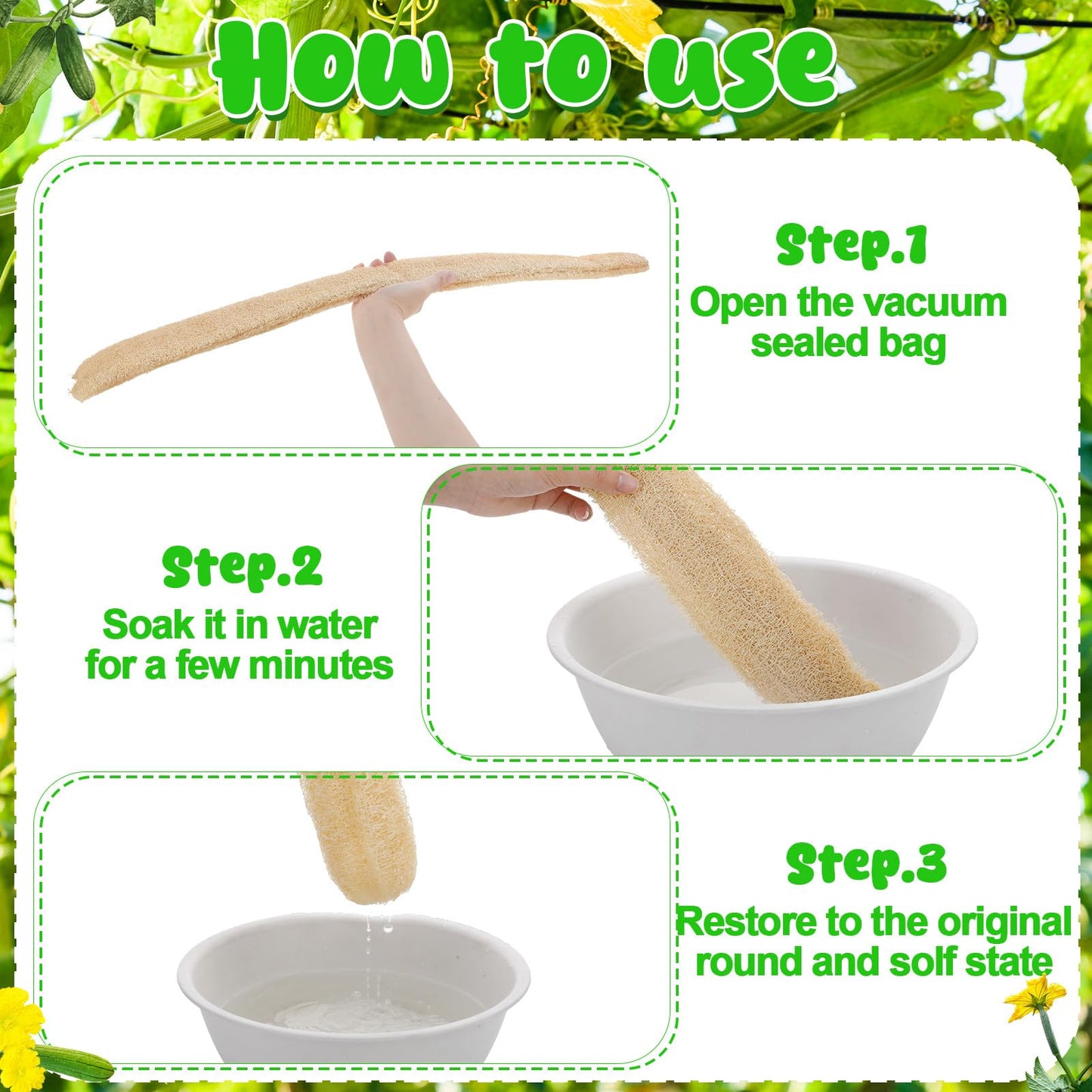 How to use

Step.1
Open the vacuum sealed bag

Step.2
Soak it in water for a few minutes

Step.3
Restore to the original round and solf state